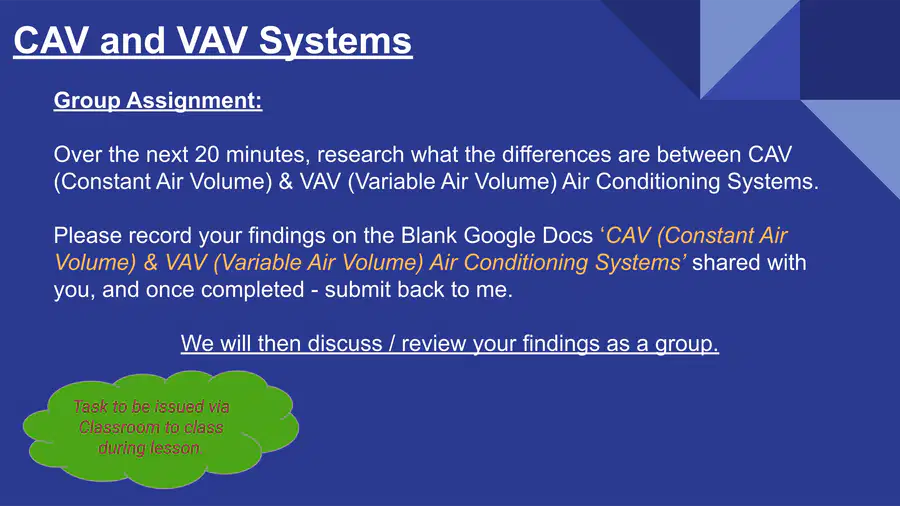 CAV and VAV Systems

Group Assignment:

Over the next 20 minutes, research what the differences are between CAV (Constant Air Volume) & VAV (Variable Air Volume) Air Conditioning Systems.

Please record your findings on the Blank Google Docs ‘CAV (Constant Air Volume) & VAV (Variable Air Volume) Air Conditioning Systems’ shared with you, and once completed - submit back to me.

We will then discuss / review your findings as a group.

Task to be issued via Classroom to class during lesson